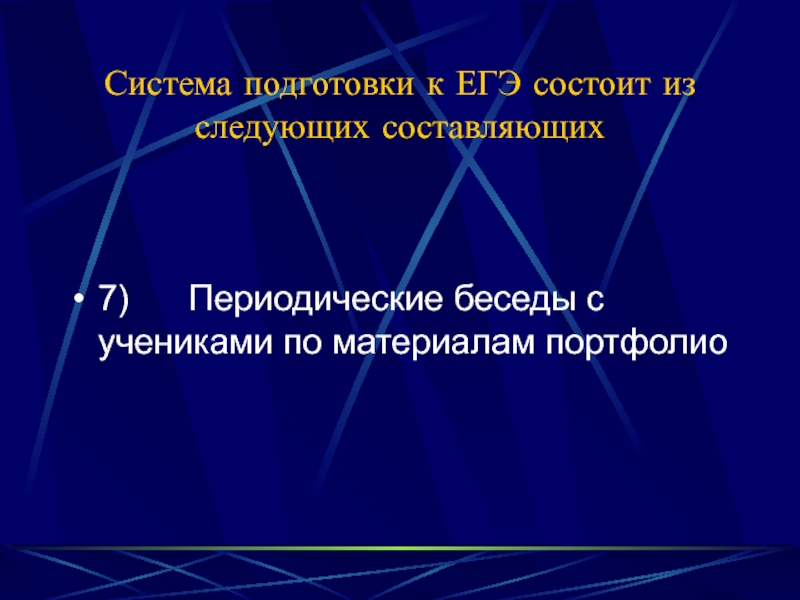 Система подготовки к ЕГЭ состоит из следующих составляющих

• 7) Периодические беседы с учениками по материалам портфолио